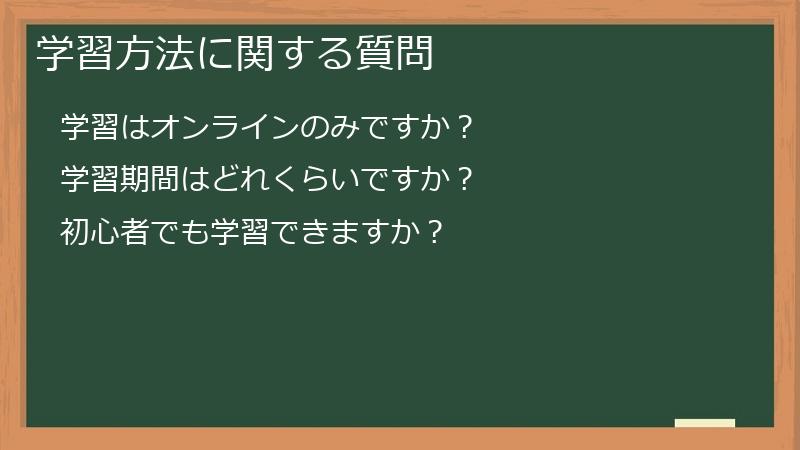 学習方法に関する質問

学習はオンラインのみですか？

学習期間はどれくらいですか？

初心者でも学習できますか？